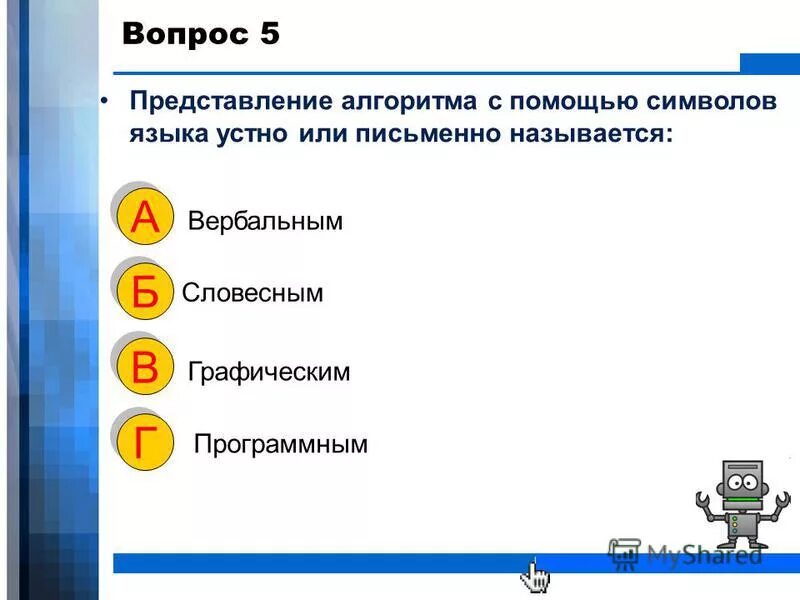 Вопрос 5

• Представление алгоритма с помощью символов языка устно или письменно называется:

А Вербальным

Б Словесным

В Графическим

Г Программным

MyShared